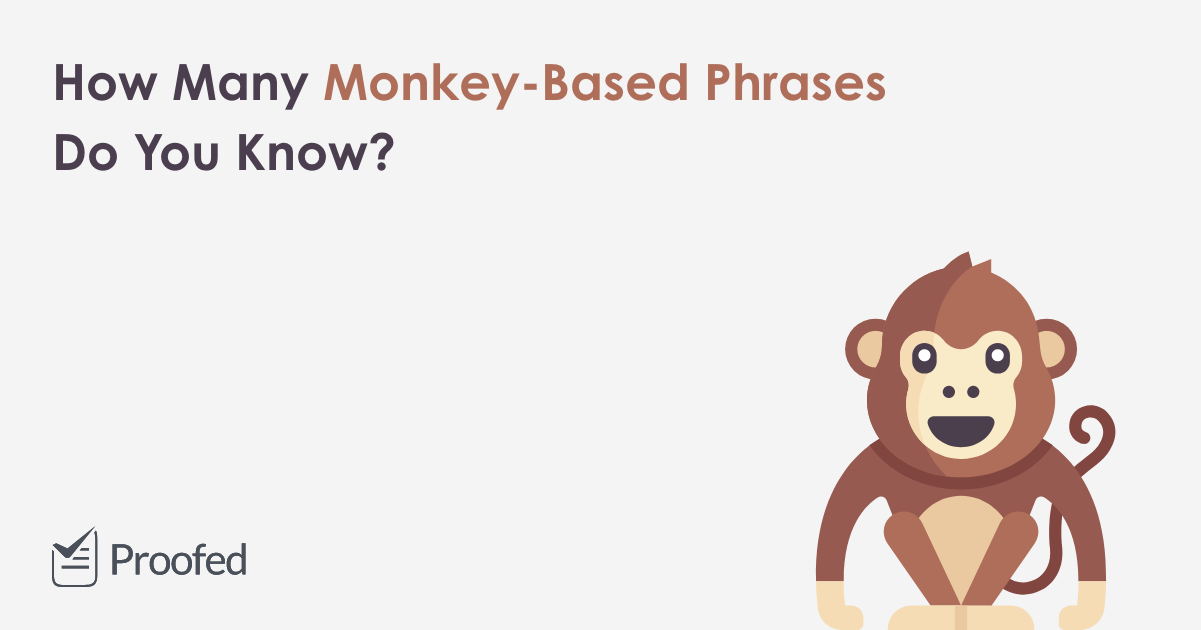 How Many Monkey-Based Phrases Do You Know?

Proofed